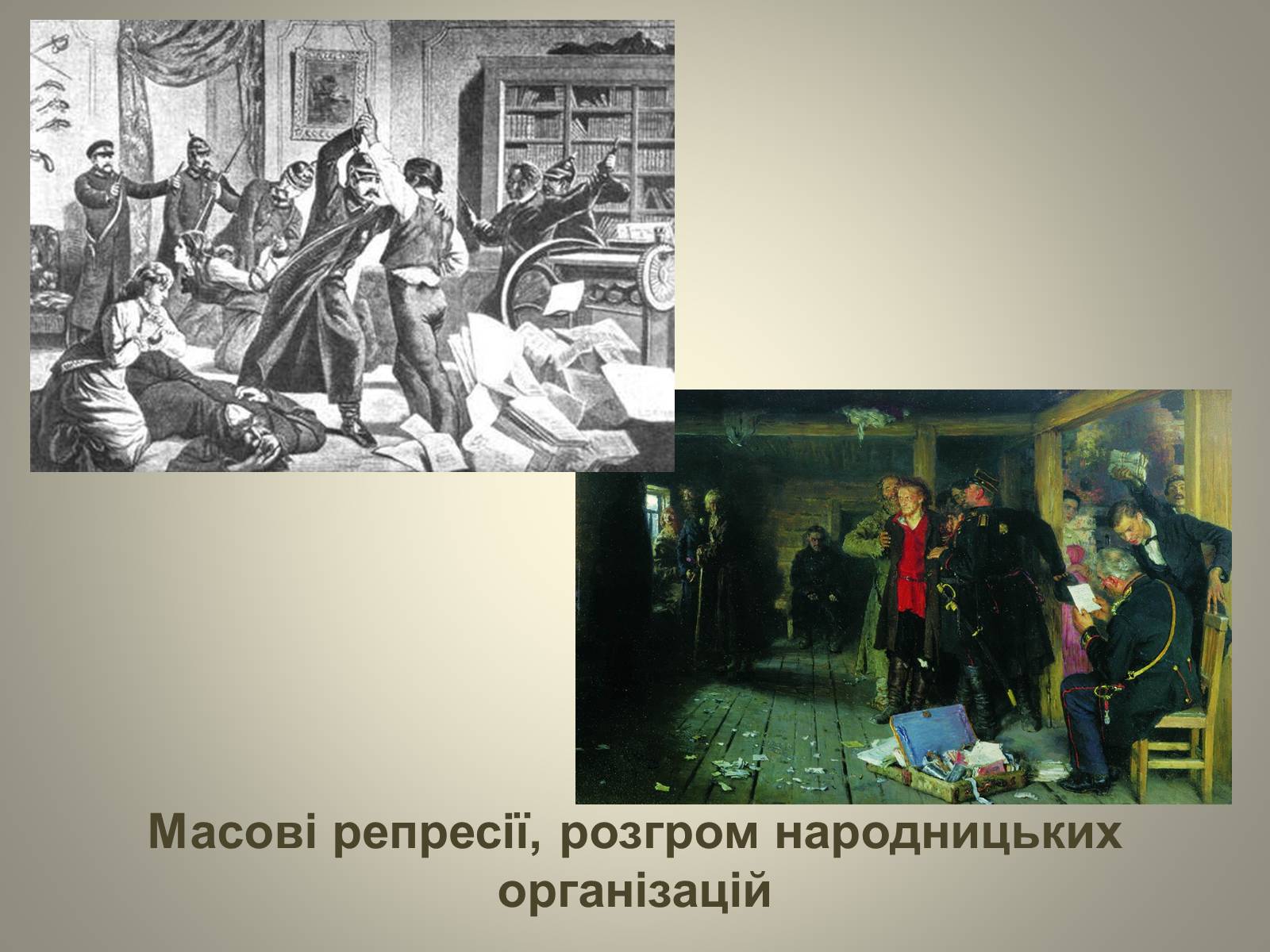 Масові репресії, розгром народницьких організацій